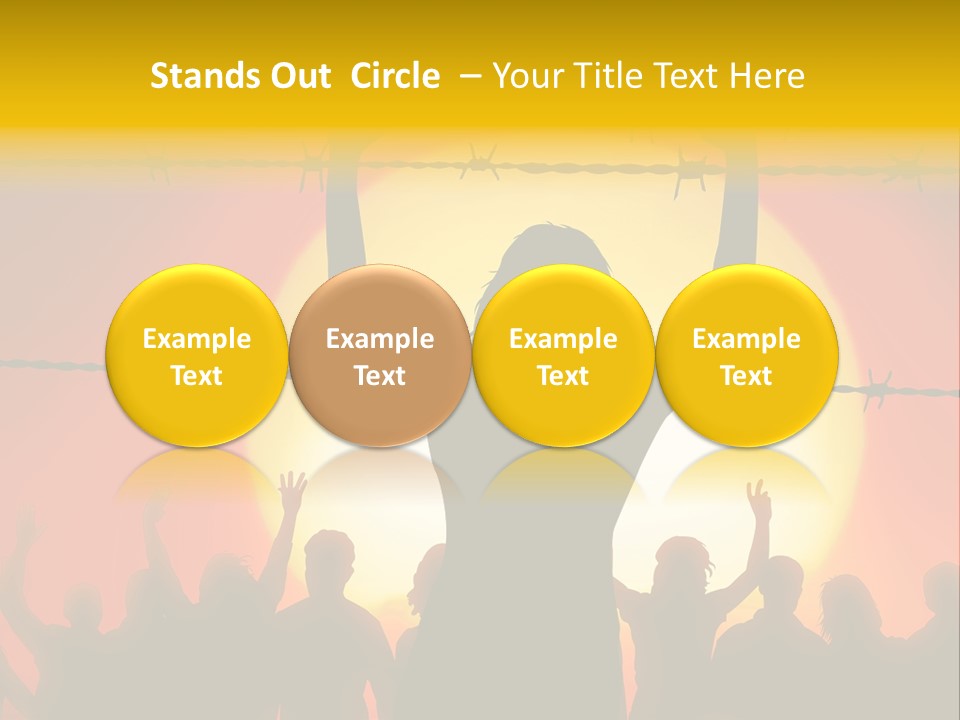 Stands Out Circle – Your Title Text Here

Example Text

Example Text

Example Text

Example Text